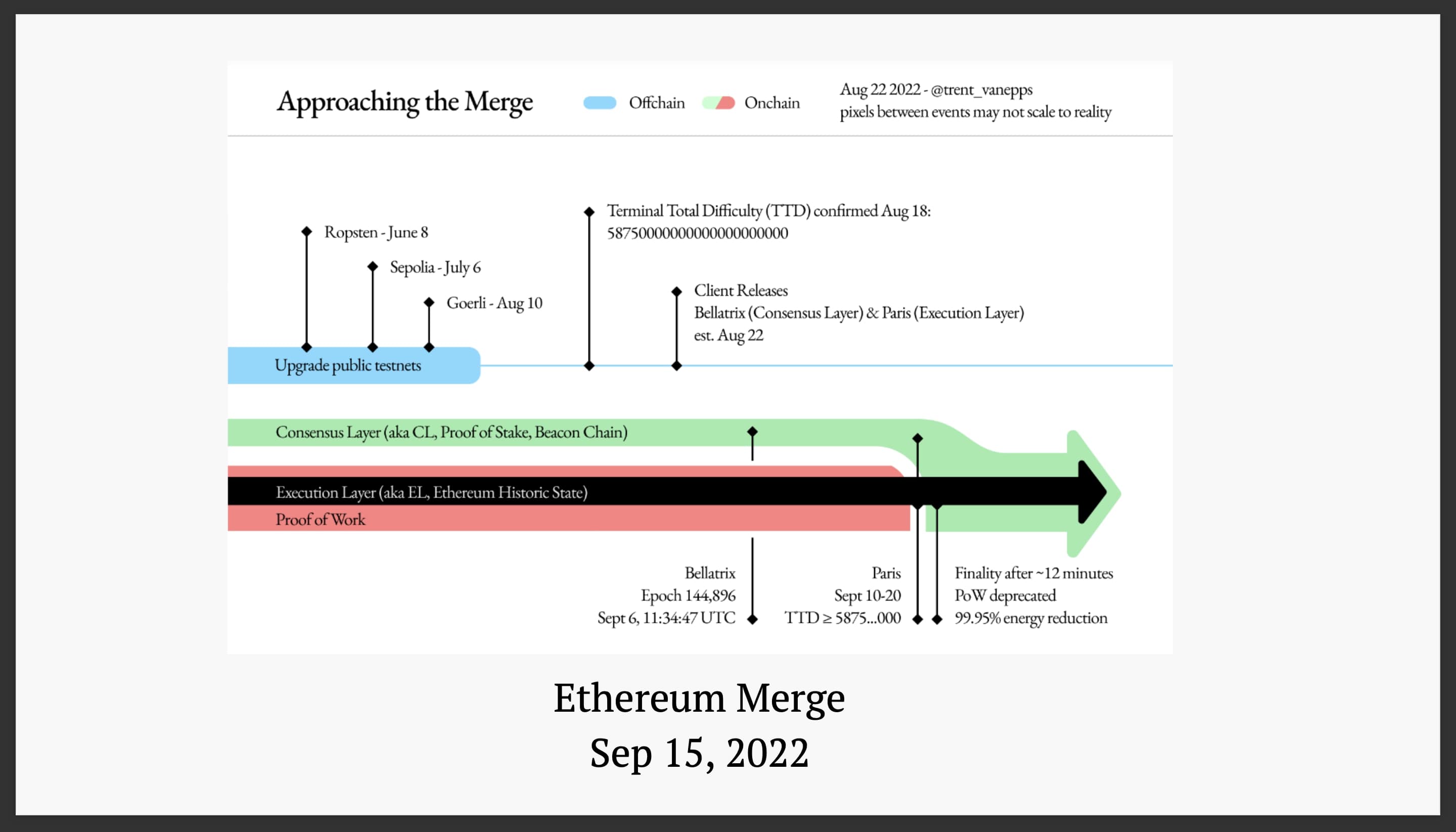 Approaching the Merge

Offchain Onchain

Aug 22 2022 - @trent_vanepps
pixels between events may not scale to reality

Ropsten - June 8

Sepolia - July 6

Goerli - Aug 10

Terminal Total Difficulty (TTD) confirmed Aug 18:
58750000000000000000000

Client Releases
Bellatrix (Consensus Layer) & Paris (Execution Layer)
est. Aug 22

Upgrade public testnets

Consensus Layer (aka CL, Proof of Stake, Beacon Chain)

Execution Layer (aka EL, Ethereum Historic State)

Proof of Work

Bellatrix
Epoch 144,896
Sept 6, 11:34:47 UTC

Paris
Sept 10-20
TTD ≥ 5875...000

Finality after ~12 minutes
PoW deprecated
99.95% energy reduction

Ethereum Merge
Sep 15, 2022